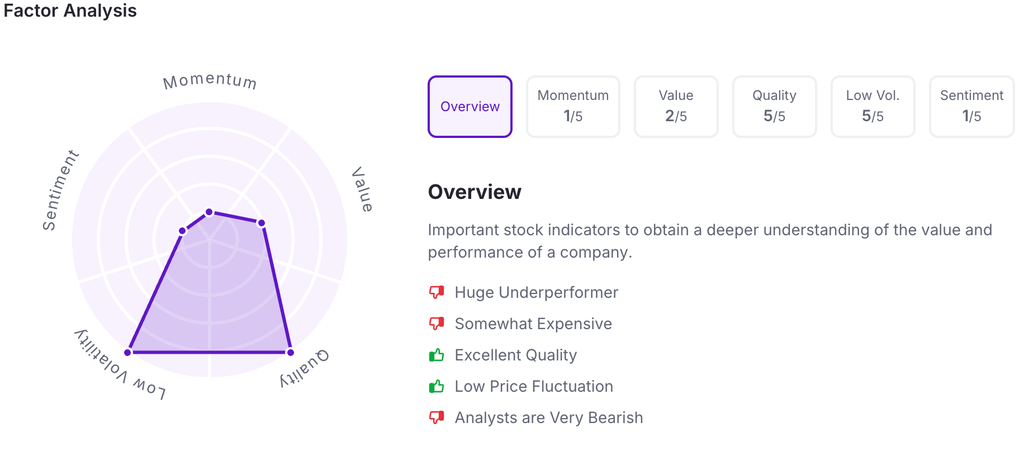 Factor Analysis

Momentum
Value
Quality
Low Volatility
Sentiment

Overview

Momentum
1/5

Value
2/5

Quality
5/5

Low Vol.
5/5

Sentiment
1/5

Overview

Important stock indicators to obtain a deeper understanding of the value and performance of a company.

Huge Underperformer

Somewhat Expensive

Excellent Quality

Low Price Fluctuation

Analysts are Very Bearish